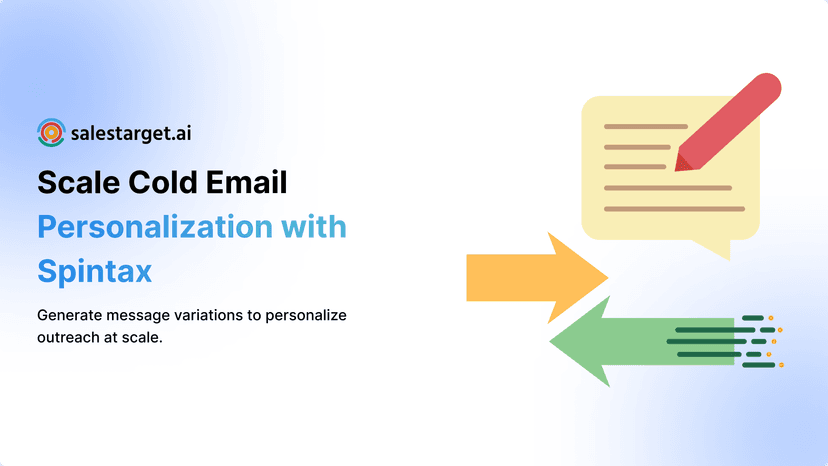 salestarget.ai

Scale Cold Email Personalization with Spintax

Generate message variations to personalize outreach at scale.